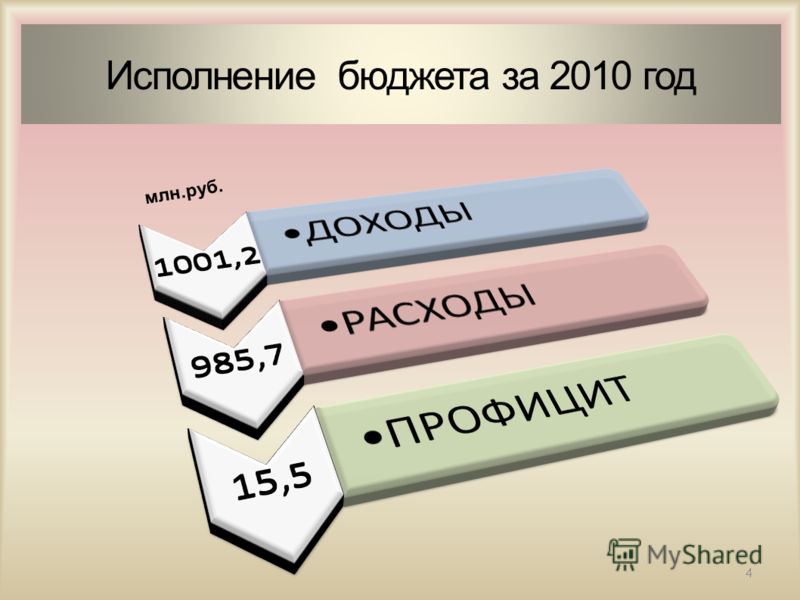 Исполнение бюджета за 2010 год

млн.руб.

1001,2
•ДОХОДЫ

985,7
•РАСХОДЫ

15,5
•ПРОФИЦИТ

MyShared

4